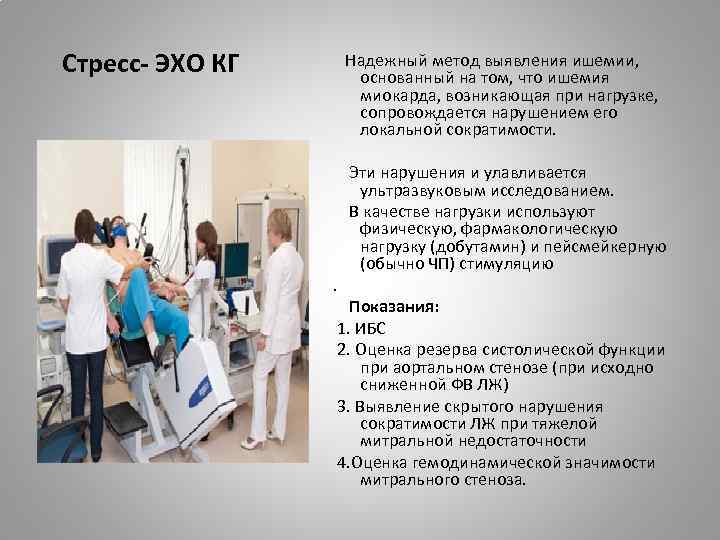 Стресс- ЭХО КГ

Надежный метод выявления ишемии, основанный на том, что ишемия миокарда, возникающая при нагрузке, сопровождается нарушением его локальной сократимости.

Эти нарушения и улавливается ультразвуковым исследованием.

В качестве нагрузки используют физическую, фармакологическую нагрузку (добутамин) и пейсмейкерную (обычно ЧП) стимуляцию

.

Показания:

1. ИБС

2. Оценка резерва систолической функции при аортальном стенозе (при исходно сниженной ФВ ЛЖ)

3. Выявление скрытого нарушения сократимости ЛЖ при тяжелой митральной недостаточности

4.Оценка гемодинамической значимости митрального стеноза.